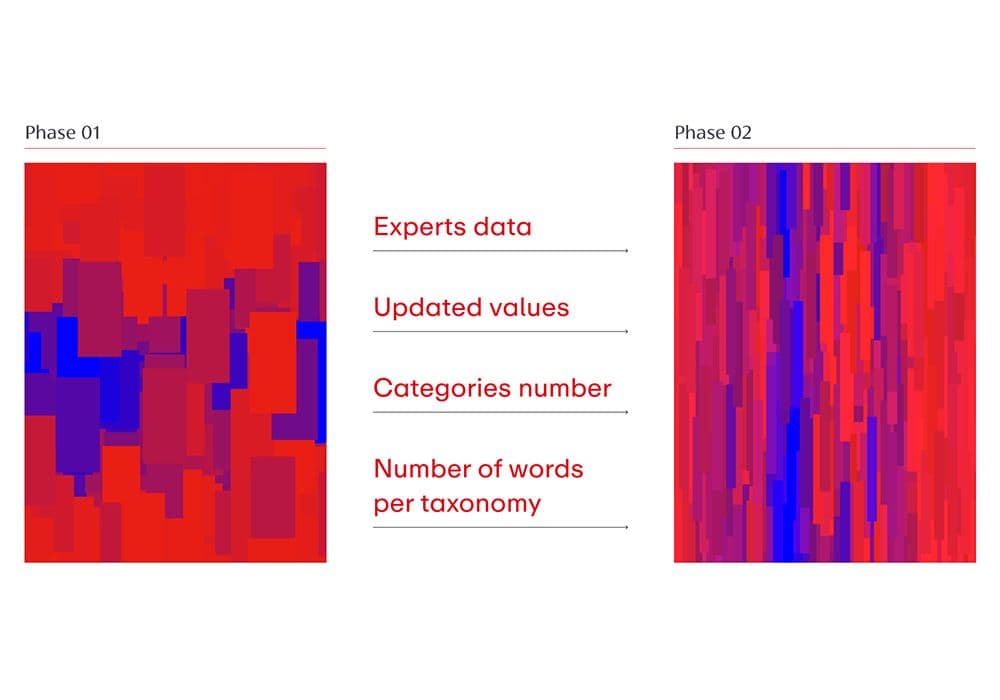 Phase 01

Experts data

Updated values

Categories number

Number of words per taxonomy

Phase 02